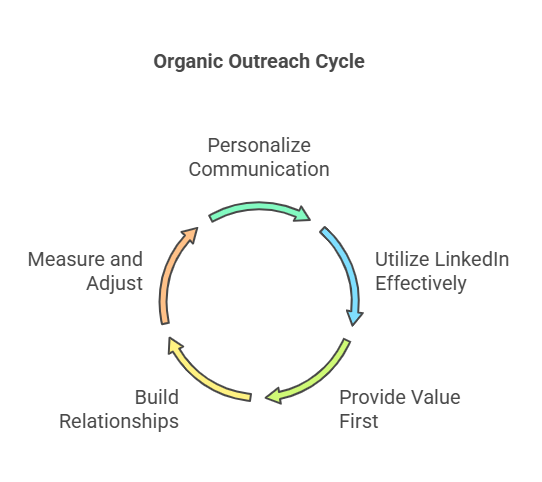 Organic Outreach Cycle

Personalize Communication

Utilize LinkedIn Effectively

Provide Value First

Build Relationships

Measure and Adjust